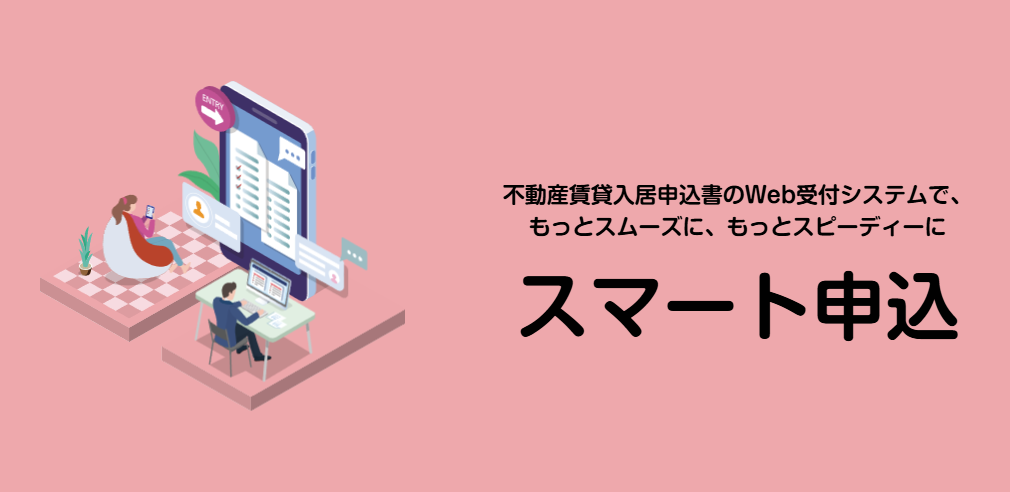 ENTRY

不動産賃貸入居申込書のWeb受付システムで、
もっとスムーズに、もっとスピーディーに

スマート申込